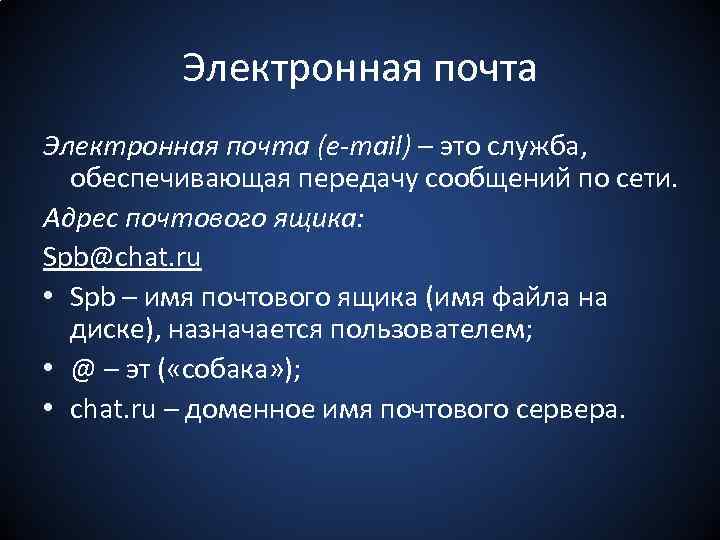 Электронная почта

Электронная почта (e-mail) – это служба, обеспечивающая передачу сообщений по сети.

Адрес почтового ящика:

Spb@chat.ru

• Spb – имя почтового ящика (имя файла на диске), назначается пользователем;
• @ – эт («собака»);
• chat.ru – доменное имя почтового сервера.